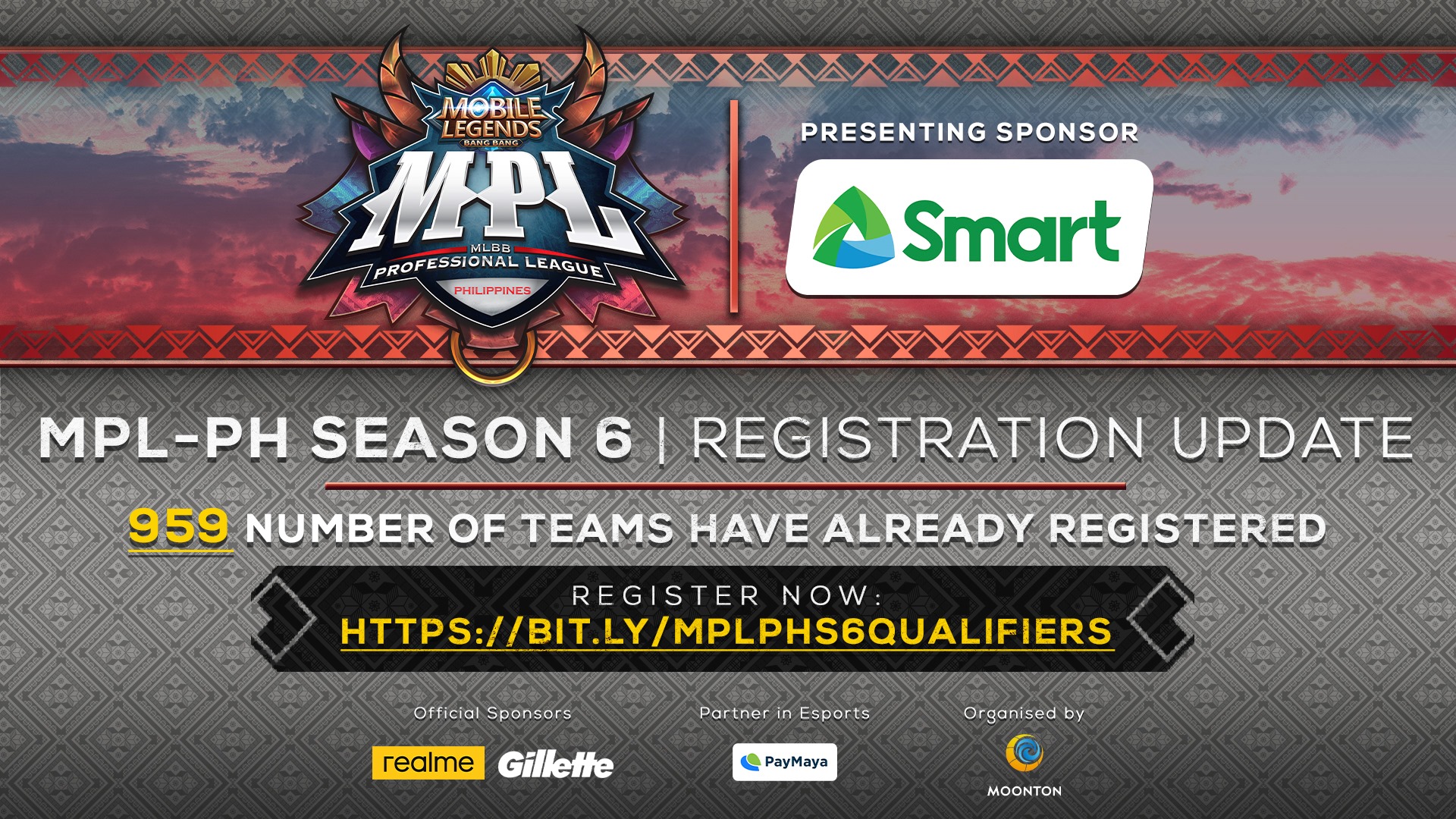 MOBILE LEGENDS
BANG BANG
MPL
MLBB
PROFESSIONAL LEAGUE
PHILIPPINES

PRESENTING SPONSOR

Smart

MPL-PH SEASON 6 | REGISTRATION UPDATE

959 NUMBER OF TEAMS HAVE ALREADY REGISTERED

REGISTER NOW:
HTTPS://BIT.LY/MPLPHS6QUALIFIERS

Official Sponsors

realme Gillette

Partner in Esports

PayMaya

Organised by

MOONTON